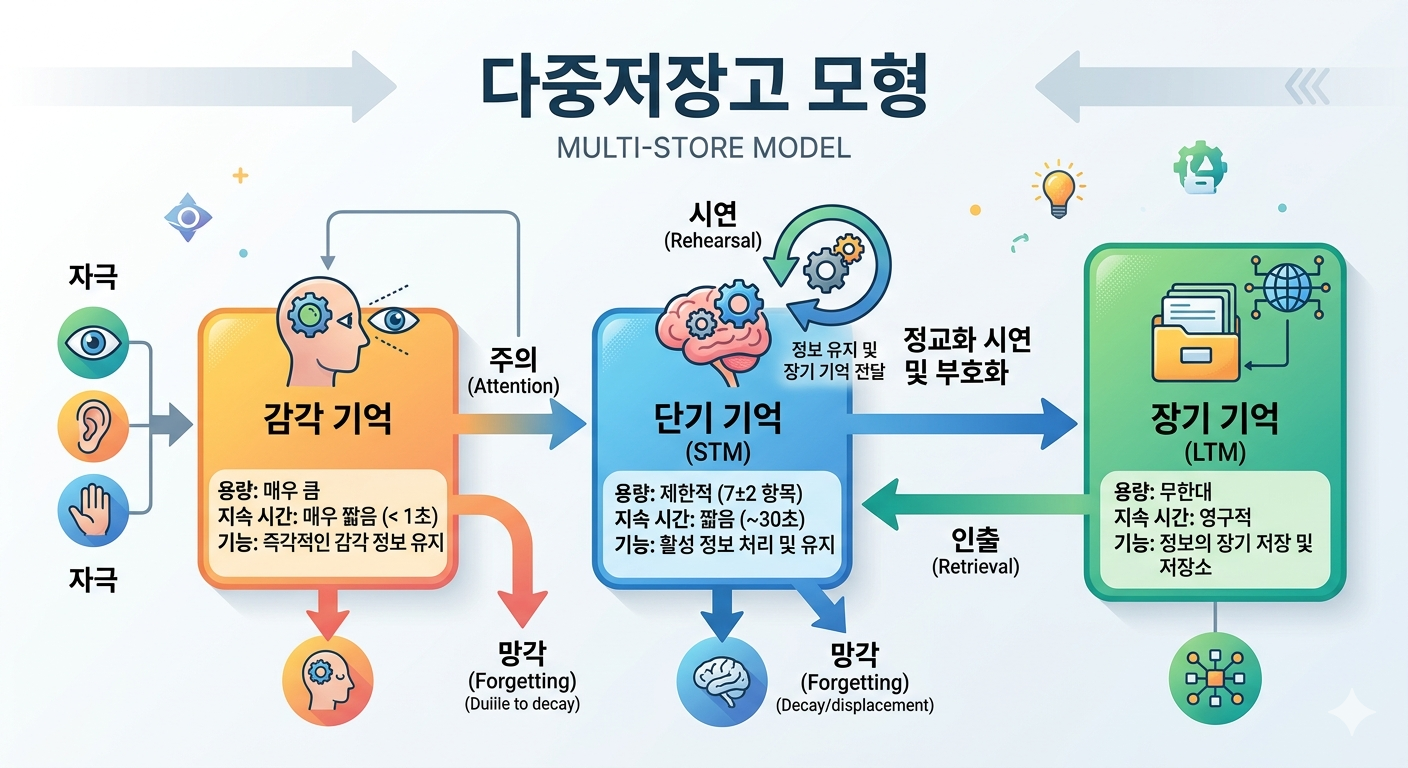 다중저장고 모형

MULTI-STORE MODEL

자극

자극

감각 기억

용량: 매우 큼
지속 시간: 매우 짧음 (< 1초)
기능: 즉각적인 감각 정보 유지

주의
(Attention)

망각
(Forgetting)
(Duiile to decay)

시연
(Rehearsal)

정보 유지 및
장기 기억 전달

단기 기억
(STM)

용량: 제한적 (7±2 항목)
지속 시간: 짧음 (~30초)
기능: 활성 정보 처리 및 유지

망각
(Forgetting)
(Decay/displacement)

정교화 시연
및 부호화

인출
(Retrieval)

장기 기억
(LTM)

용량: 무한대
지속 시간: 영구적
기능: 정보의 장기 저장 및 저장소